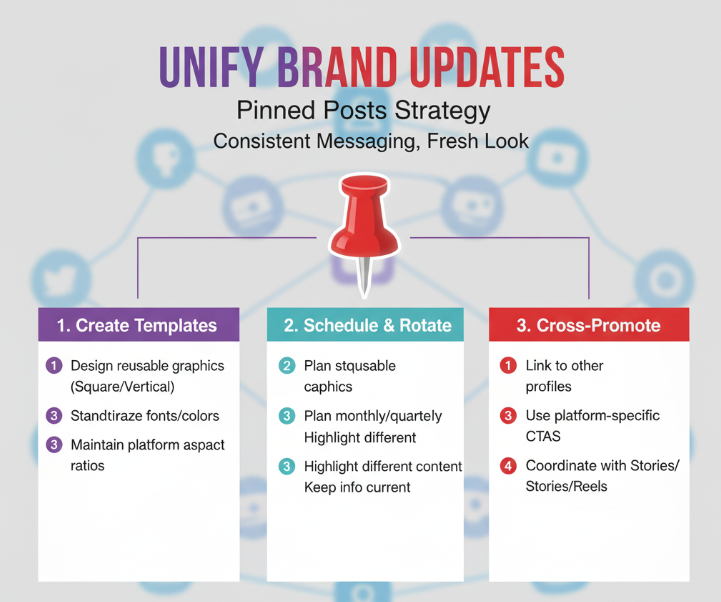 UNIFY BRAND UPDATES
Pinned Posts Strategy
Consistent Messaging, Fresh Look

1. Create Templates
1 Design reusable graphics (Square/Vertical)
3 Standtiraze fonts/colors
3 Maintain platform aspact ratios

2. Schedule & Rotate
2 Plan stqusable caphics
3 Plan monthly/quartely Highlight different
3 Highlight different content Keep info current

3. Cross-Promote
1 Link to other profiles
3 Use platform-specific CTAS
4 Coordinate with Stories/ Stories/Reels